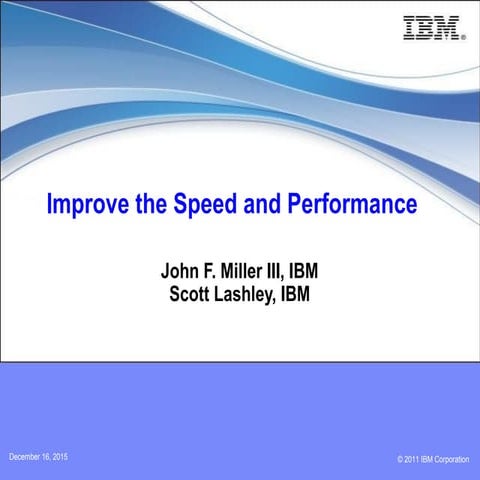 IBM®

Improve the Speed and Performance

John F. Miller III, IBM
Scott Lashley, IBM

December 16, 2015

© 2011 IBM Corporation